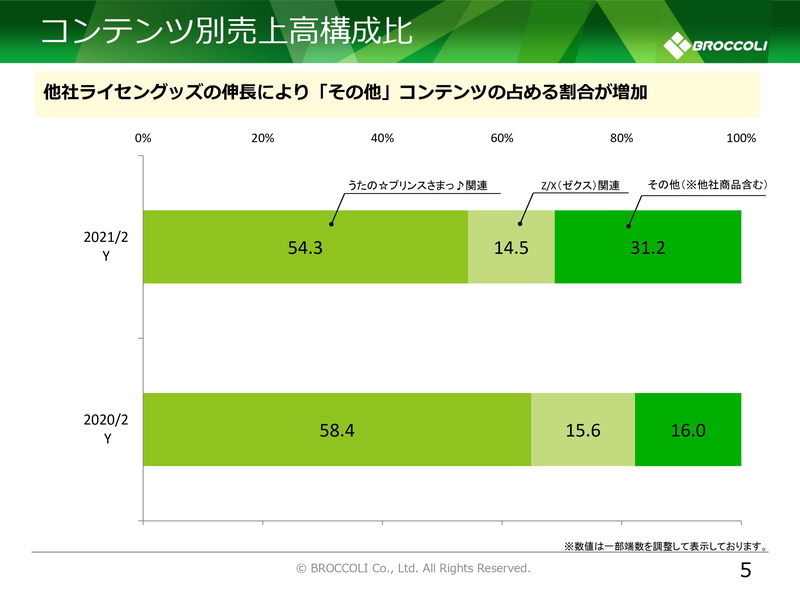 コンテンツ別売上高構成比

BROCCOLI

他社ライセングッズの伸長により「その他」コンテンツの占める割合が増加

0% 20% 40% 60% 80% 100%

うたの☆プリンスさまっ♪関連

Z/X（ゼクス）関連

その他（※他社商品含む）

2021/2 Y

54.3 14.5 31.2

2020/2 Y

58.4 15.6 16.0

※数値は一部端数を調整して表示しております。

© BROCCOLI Co., Ltd. All Rights Reserved.

5